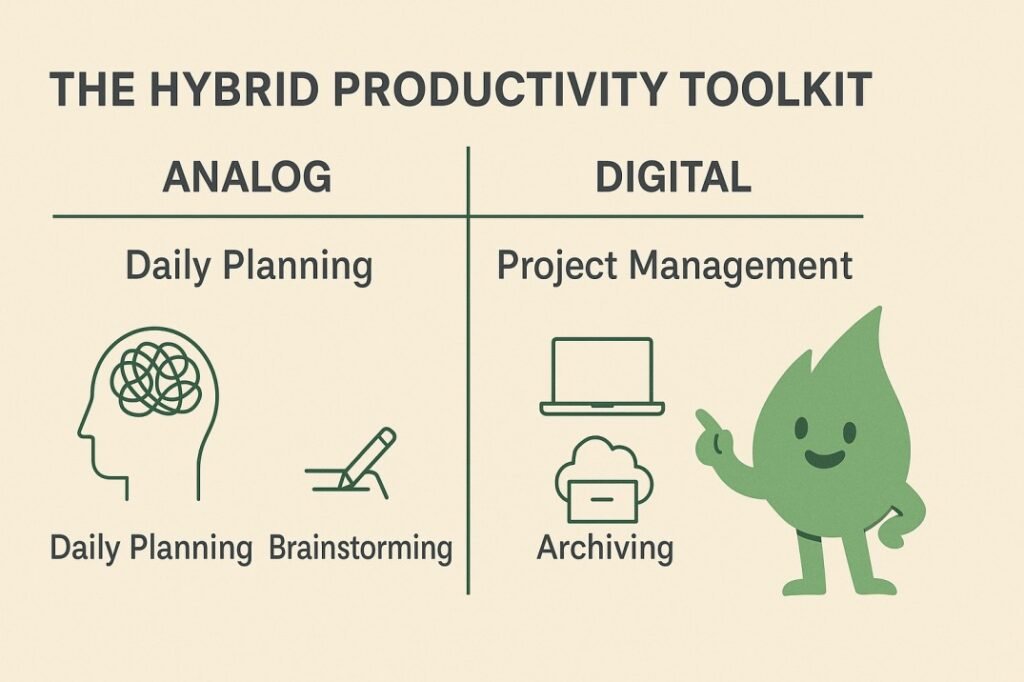 THE HYBRID PRODUCTIVITY TOOLKIT

ANALOG

Daily Planning

Daily Planning

Brainstorming

DIGITAL

Project Management

Archiving